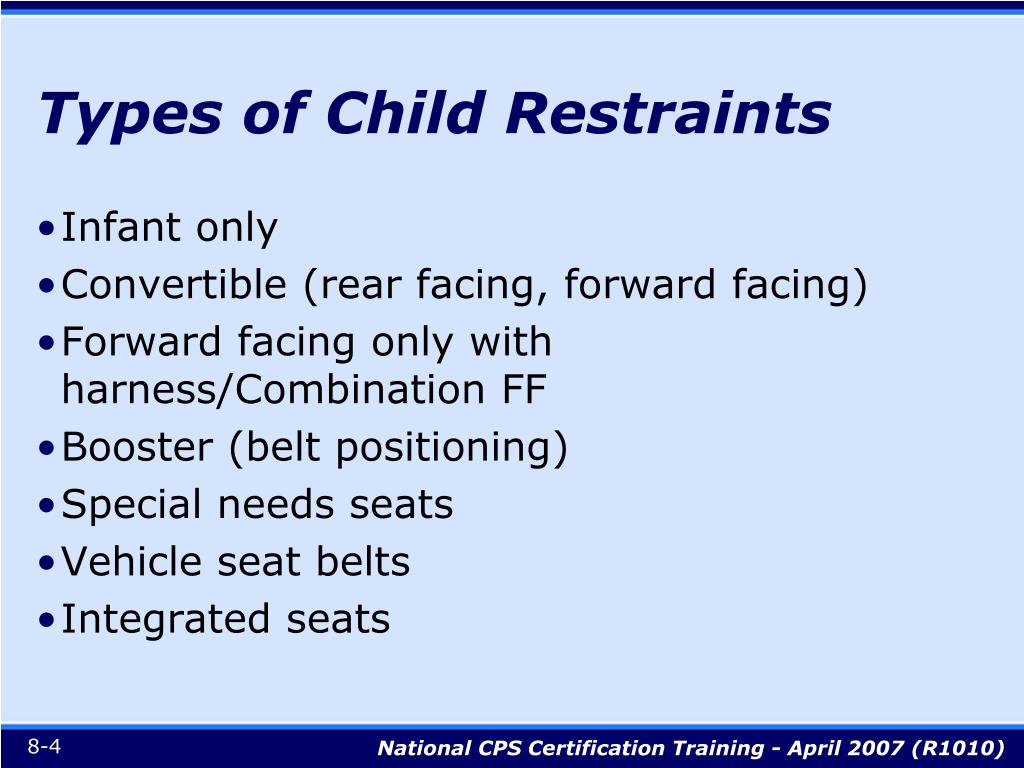 Types of Child Restraints

• Infant only
• Convertible (rear facing, forward facing)
• Forward facing only with harness/Combination FF
• Booster (belt positioning)
• Special needs seats
• Vehicle seat belts
• Integrated seats

8-4

National CPS Certification Training - April 2007 (R1010)